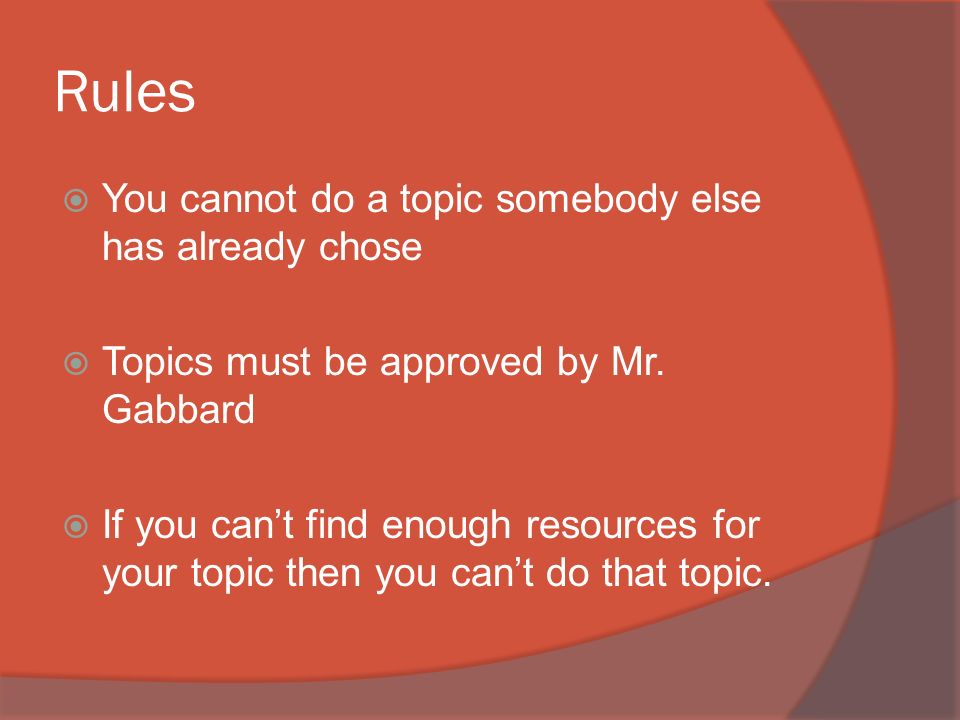 Rules

You cannot do a topic somebody else has already chose

Topics must be approved by Mr. Gabbard

If you can’t find enough resources for your topic then you can’t do that topic.